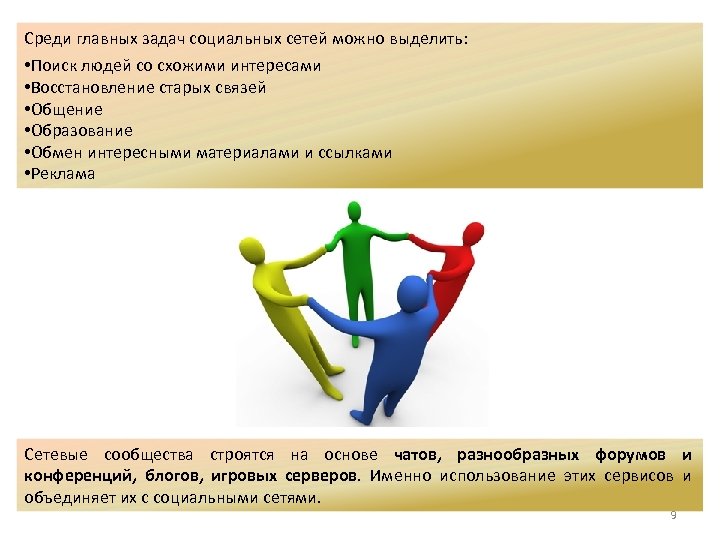 Среди главных задач социальных сетей можно выделить:
•Поиск людей со схожими интересами
•Восстановление старых связей
•Общение
•Образование
•Обмен интересными материалами и ссылками
•Реклама

Сетевые сообщества строятся на основе чатов, разнообразных форумов и конференций, блогов, игровых серверов. Именно использование этих сервисов и объединяет их с социальными сетями.

9